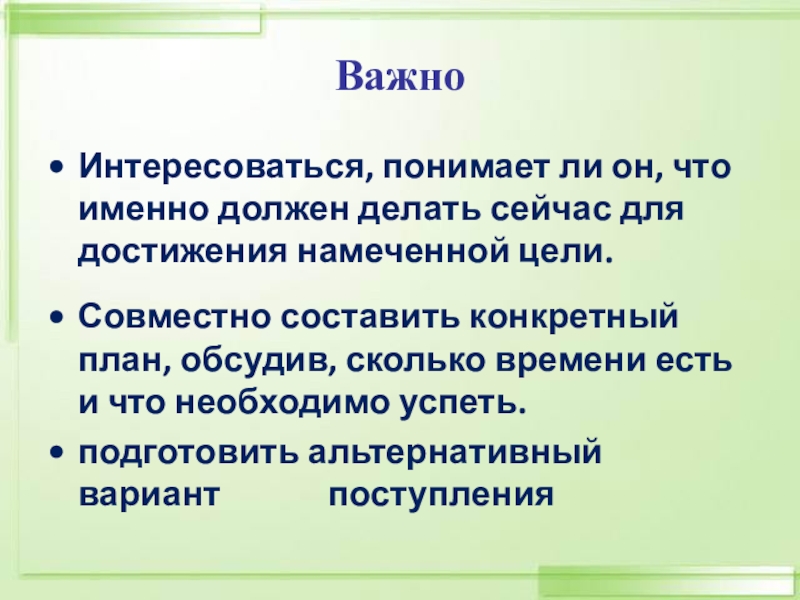 Важно

• Интересоваться, понимает ли он, что именно должен делать сейчас для достижения намеченной цели.

• Совместно составить конкретный план, обсудив, сколько времени есть и что необходимо успеть.

• подготовить альтернативный вариант поступления